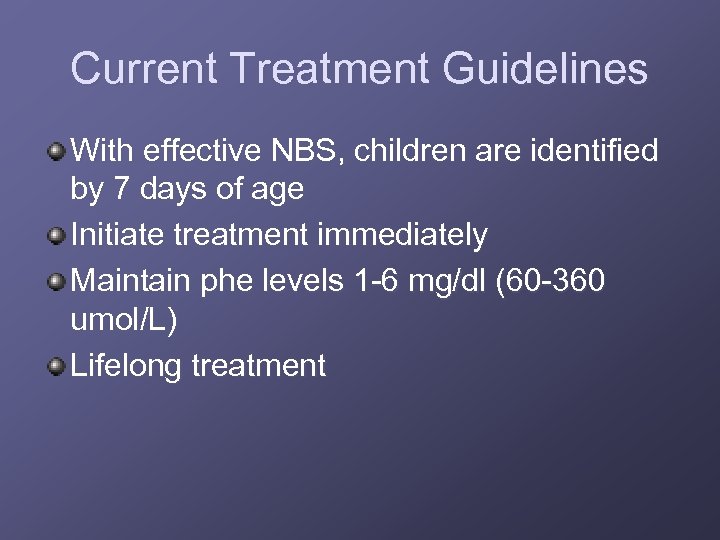 Current Treatment Guidelines

With effective NBS, children are identified by 7 days of age

Initiate treatment immediately

Maintain phe levels 1-6 mg/dl (60-360 umol/L)

Lifelong treatment